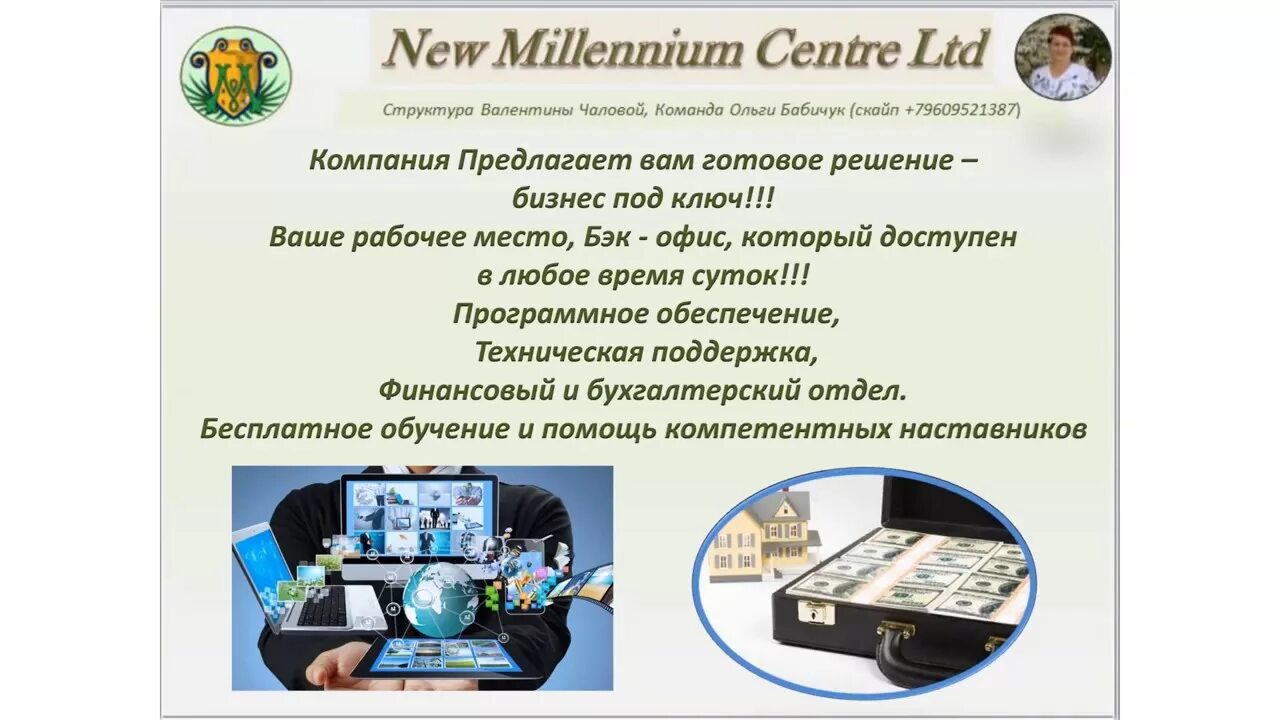 New Millennium Centre Ltd

Структура Валентины Чаловой, Команда Ольги Бабичук (скайп +79609521387)

Компания Предлагает вам готовое решение – бизнес под ключ!!!
Ваше рабочее место, Бэк - офис, который доступен в любое время суток!!!
Программное обеспечение,
Техническая поддержка,
Финансовый и бухгалтерский отдел.
Бесплатное обучение и помощь компетентных наставников